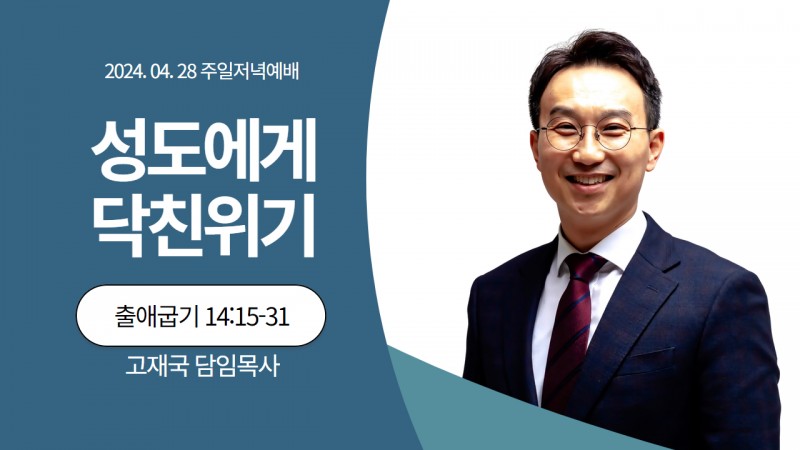 2024. 04. 28 주일저녁예배

성도에게 닥친위기

출애굽기 14:15-31

고재국 담임목사